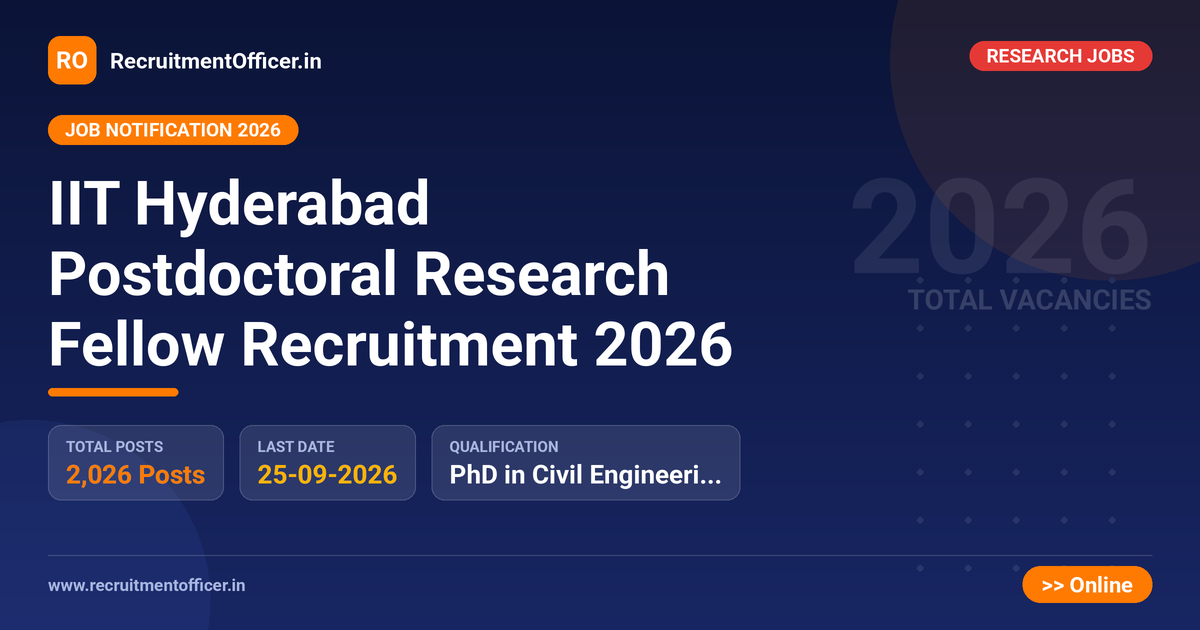 RO RecruitmentOfficer.in

RESEARCH JOBS

JOB NOTIFICATION 2026

IIT Hyderabad Postdoctoral Research Fellow Recruitment 2026

2026
TOTAL VACANCIES

TOTAL POSTS
2,026 Posts

LAST DATE
25-09-2026

QUALIFICATION
PhD in Civil Engineeri...

www.recruitmentofficer.in

>> Online